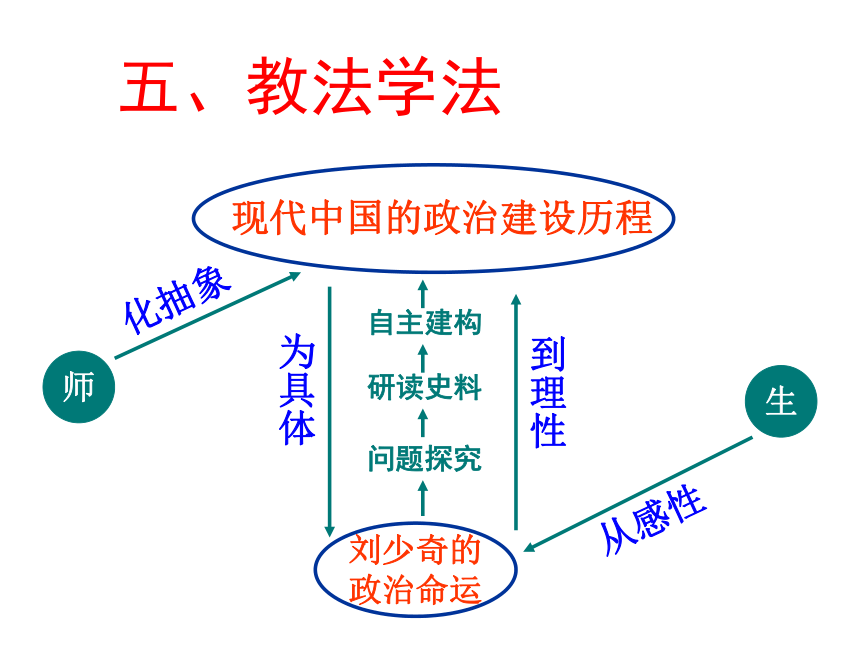 五、教法学法

现代中国的政治建设历程

化抽象

师

为具体

自主建构

研读史料

问题探究

到理性

生

从感性

刘少奇的政治命运